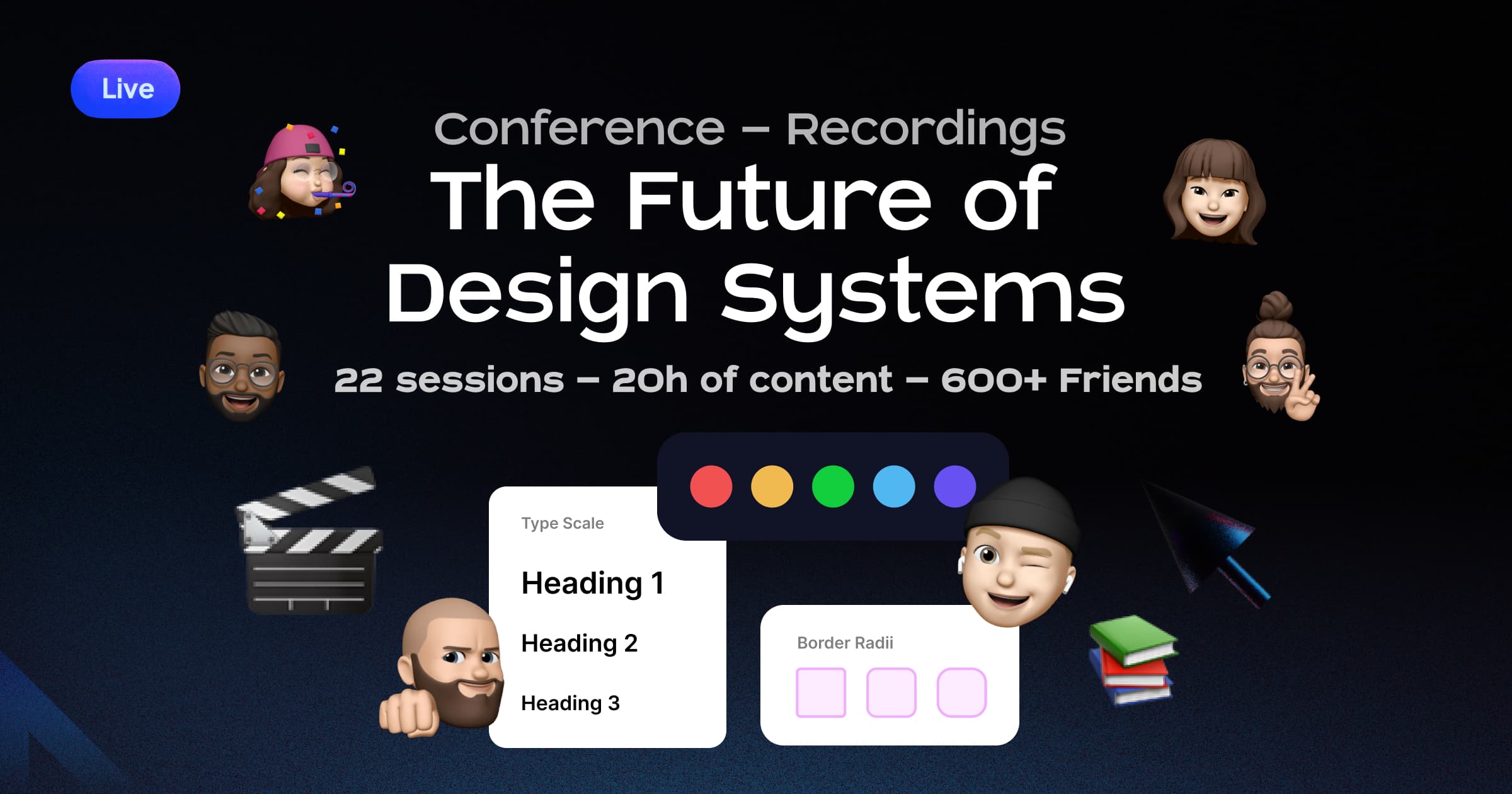 Live

Conference – Recordings

The Future of Design Systems

22 sessions – 20h of content – 600+ Friends

Type Scale

Heading 1

Heading 2

Heading 3

Border Radii